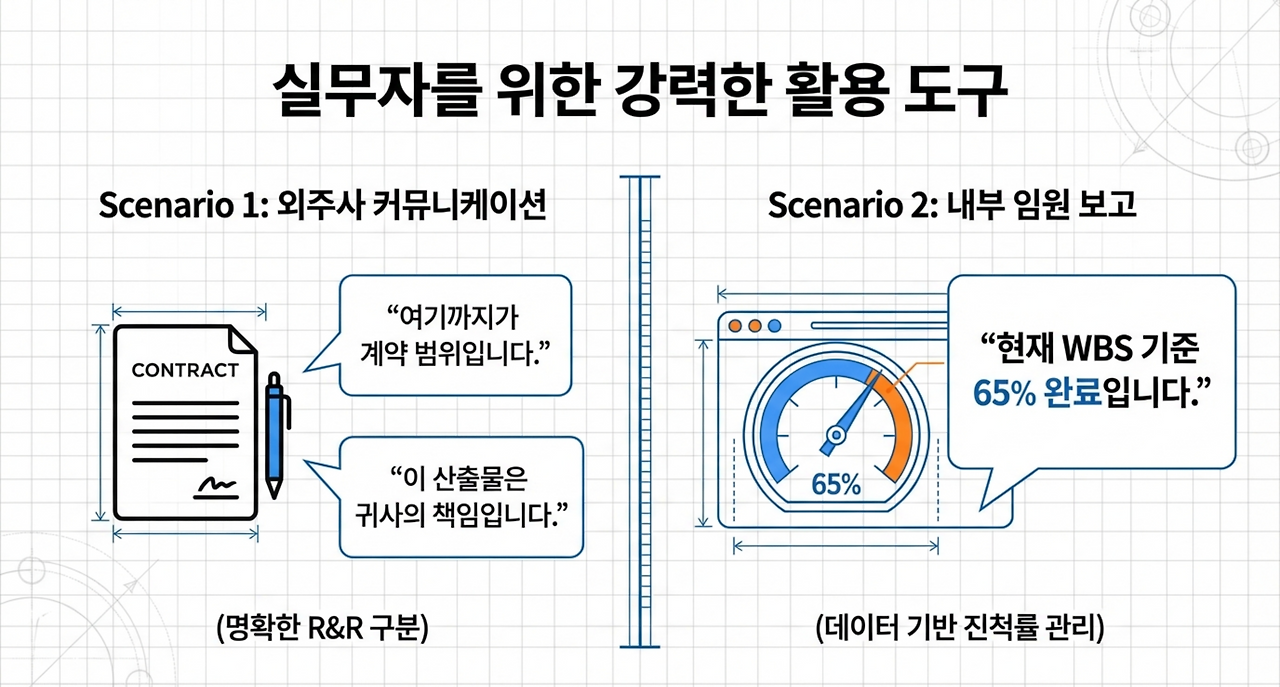 실무자를 위한 강력한 활용 도구

Scenario 1: 외주사 커뮤니케이션

CONTRACT

“여기까지가 계약 범위입니다.”

“이 산출물은 귀사의 책임입니다.”

(명확한 R&R 구분)

Scenario 2: 내부 임원 보고

65%

“현재 WBS 기준 65% 완료입니다.”

(데이터 기반 진척률 관리)